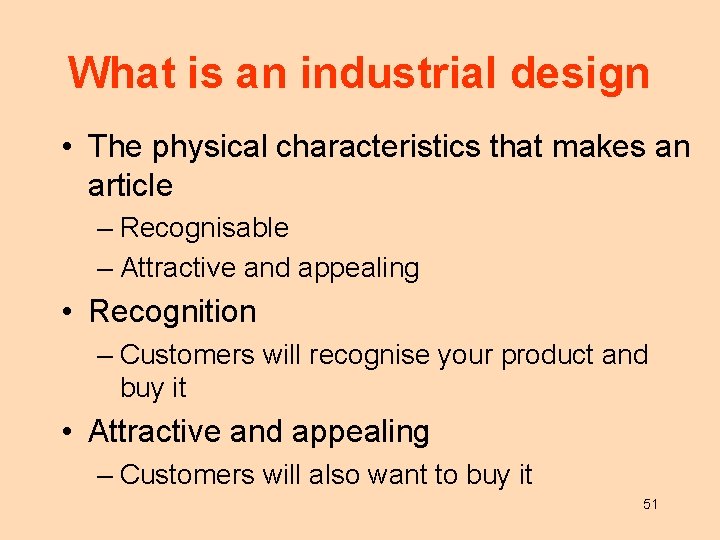 What is an industrial design

• The physical characteristics that makes an article
– Recognisable
– Attractive and appealing

• Recognition
– Customers will recognise your product and buy it

• Attractive and appealing
– Customers will also want to buy it

51